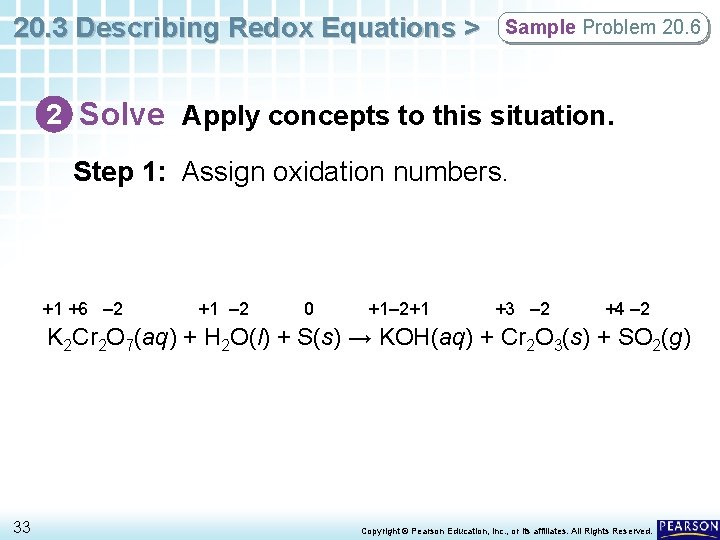 20.3 Describing Redox Equations > Sample Problem 20.6

2 Solve Apply concepts to this situation.

Step 1: Assign oxidation numbers.

+1 +6 –2 +1 –2 0 +1–2+1 +3 –2 +4 –2

$K_2Cr_2O_7(aq) + H_2O(l) + S(s) \rightarrow KOH(aq) + Cr_2O_3(s) + SO_2(g)$

33

Copyright © Pearson Education, Inc., or its affiliates. All Rights Reserved.

PEARSON